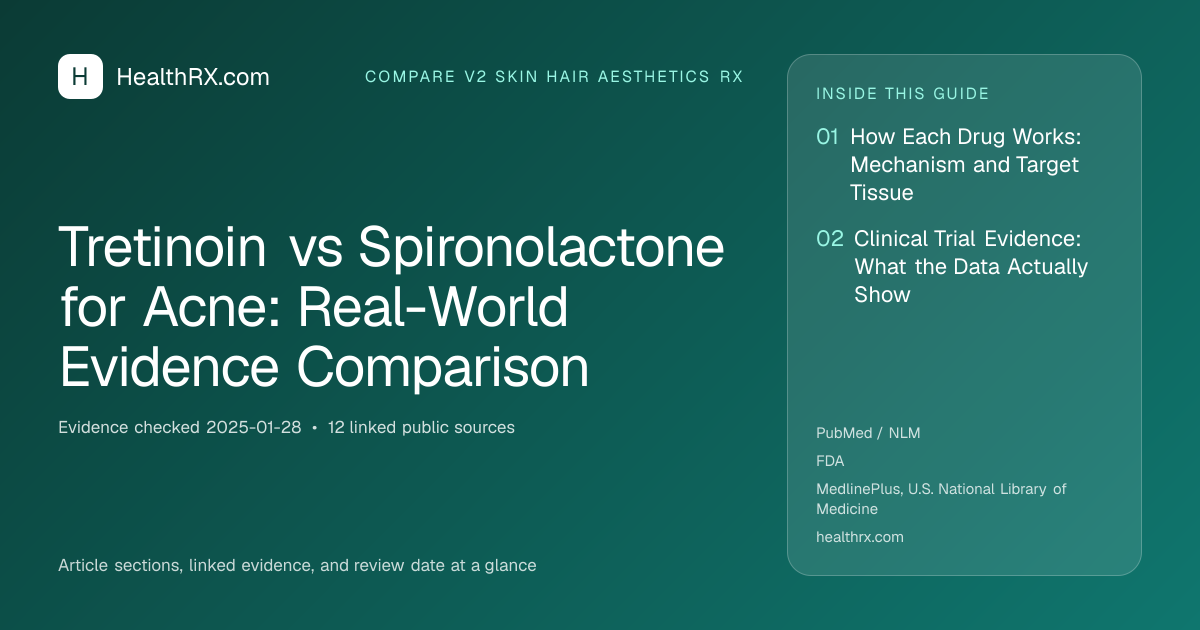 H HealthRX.com

COMPARE V2 SKIN HAIR AESTHETICS RX

Tretinoin vs Spironolactone for Acne: Real-World Evidence Comparison

Evidence checked 2025-01-28 • 12 linked public sources

Article sections, linked evidence, and review date at a glance

INSIDE THIS GUIDE

01 How Each Drug Works: Mechanism and Target Tissue

02 Clinical Trial Evidence: What the Data Actually Show

PubMed / NLM

FDA

MedlinePlus, U.S. National Library of Medicine

healthrx.com